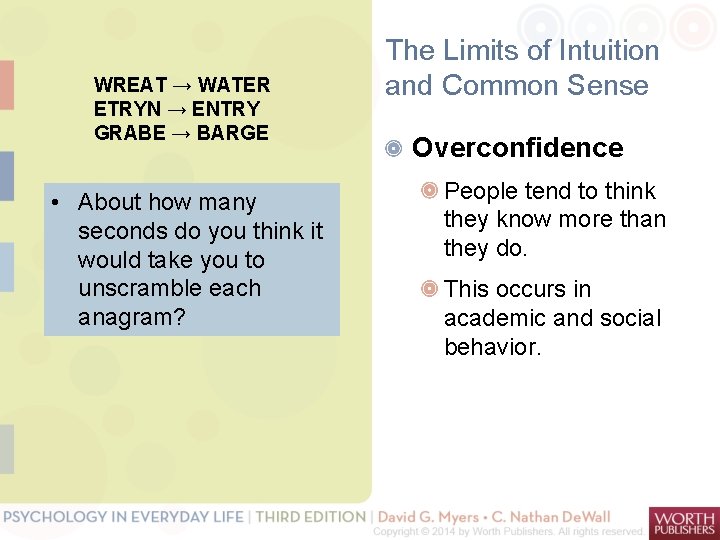 WREAT → WATER
ETRYN → ENTRY
GRABE → BARGE

• About how many seconds do you think it would take you to unscramble each anagram?

The Limits of Intuition and Common Sense

Overconfidence

People tend to think they know more than they do.

This occurs in academic and social behavior.

PSYCHOLOGY IN EVERYDAY LIFE | THIRD EDITION | David G. Myers • C. Nathan DeWall
Copyright © 2014 by Worth Publishers. All rights reserved.

WORTH PUBLISHERS